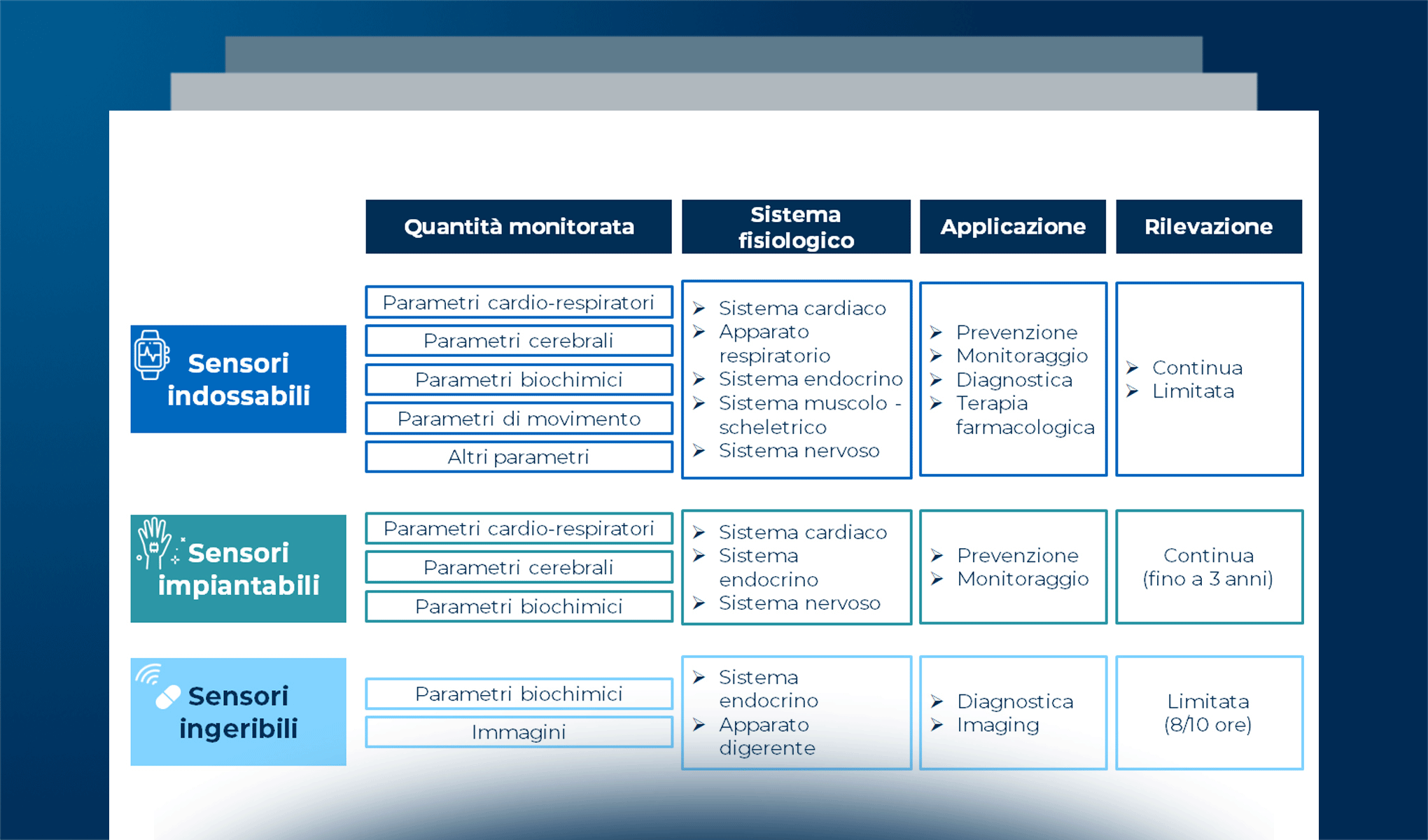 | | Quantità monitorata | Sistema fisiologico | Applicazione | Rilevazione |
|---|---|---|---|---|
| Sensori indossabili | Parametri cardio-respiratori<br>Parametri cerebrali<br>Parametri biochimici<br>Parametri di movimento<br>Altri parametri | ➢ Sistema cardiaco<br>➢ Apparato respiratorio<br>➢ Sistema endocrino<br>➢ Sistema muscolo - scheletrico<br>➢ Sistema nervoso | ➢ Prevenzione<br>➢ Monitoraggio<br>➢ Diagnostica<br>➢ Terapia farmacologica | ➢ Continua<br>➢ Limitata |
| Sensori impiantabili | Parametri cardio-respiratori<br>Parametri cerebrali<br>Parametri biochimici | ➢ Sistema cardiaco<br>➢ Sistema endocrino<br>➢ Sistema nervoso | ➢ Prevenzione<br>➢ Monitoraggio | Continua (fino a 3 anni) |
| Sensori ingeribili | Parametri biochimici<br>Immagini | ➢ Sistema endocrino<br>➢ Apparato digerente | ➢ Diagnostica<br>➢ Imaging | Limitata (8/10 ore) |